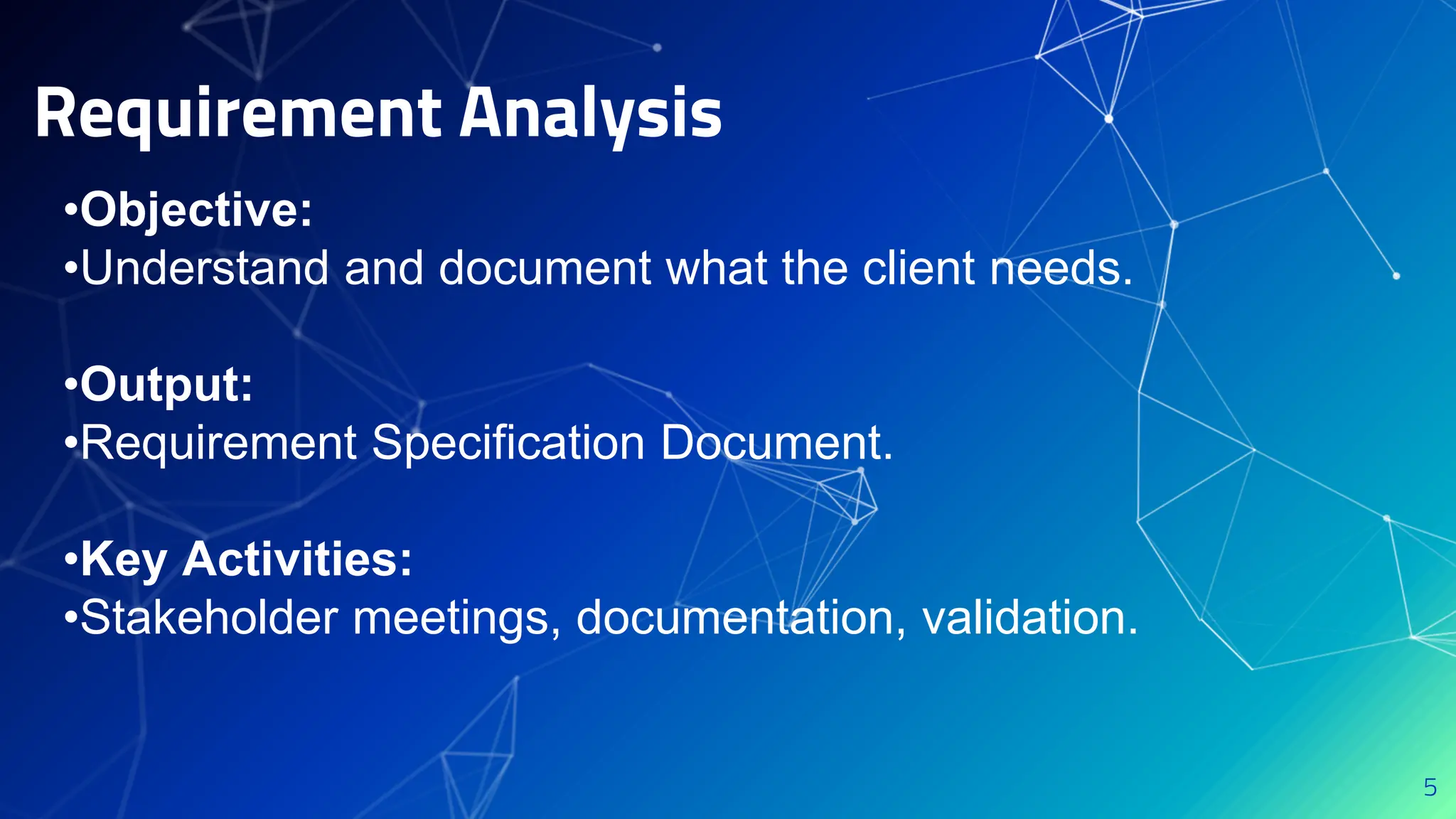 Requirement Analysis

•Objective:
•Understand and document what the client needs.

•Output:
•Requirement Specification Document.

•Key Activities:
•Stakeholder meetings, documentation, validation.

5